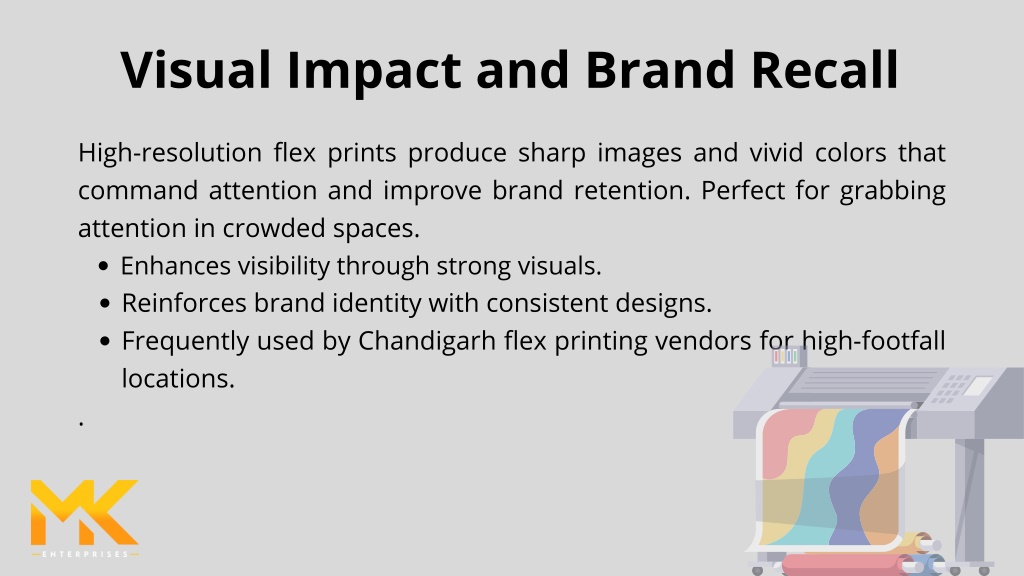 Visual Impact and Brand Recall

High-resolution flex prints produce sharp images and vivid colors that command attention and improve brand retention. Perfect for grabbing attention in crowded spaces.

- Enhances visibility through strong visuals.
- Reinforces brand identity with consistent designs.
- Frequently used by Chandigarh flex printing vendors for high-footfall locations.

.

MK
ENTERPRISES